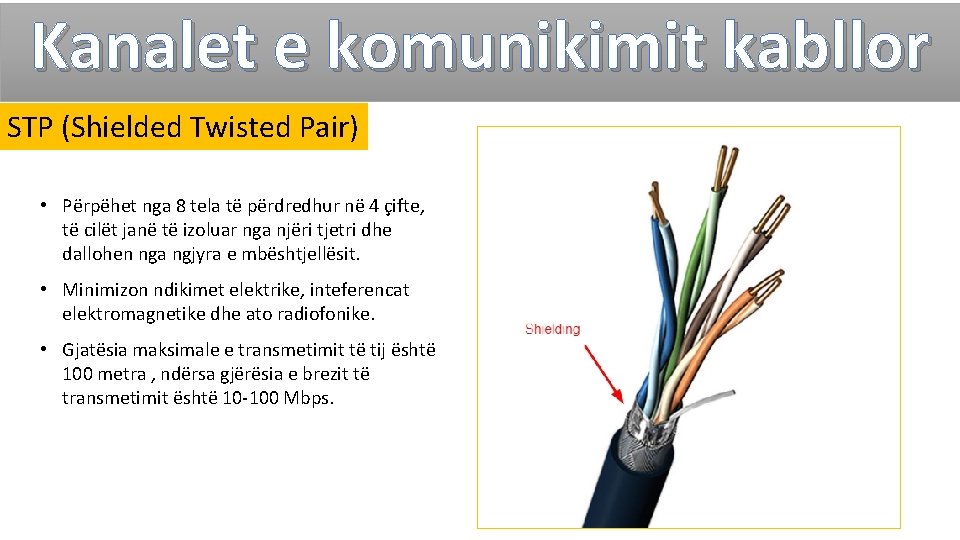 Kanalet e komunikimit kabllor

STP (Shielded Twisted Pair)

• Përpëhet nga 8 tela të përdredhur në 4 çifte, të cilët janë të izoluar nga njëri tjetri dhe dallohen nga ngjyra e mbështjellësit.

• Minimizon ndikimet elektrike, inteferencat elektromagnetike dhe ato radiofonike.

• Gjatësia maksimale e transmetimit të tij është 100 metra , ndërsa gjërësia e brezit të transmetimit është 10-100 Mbps.

Shielding